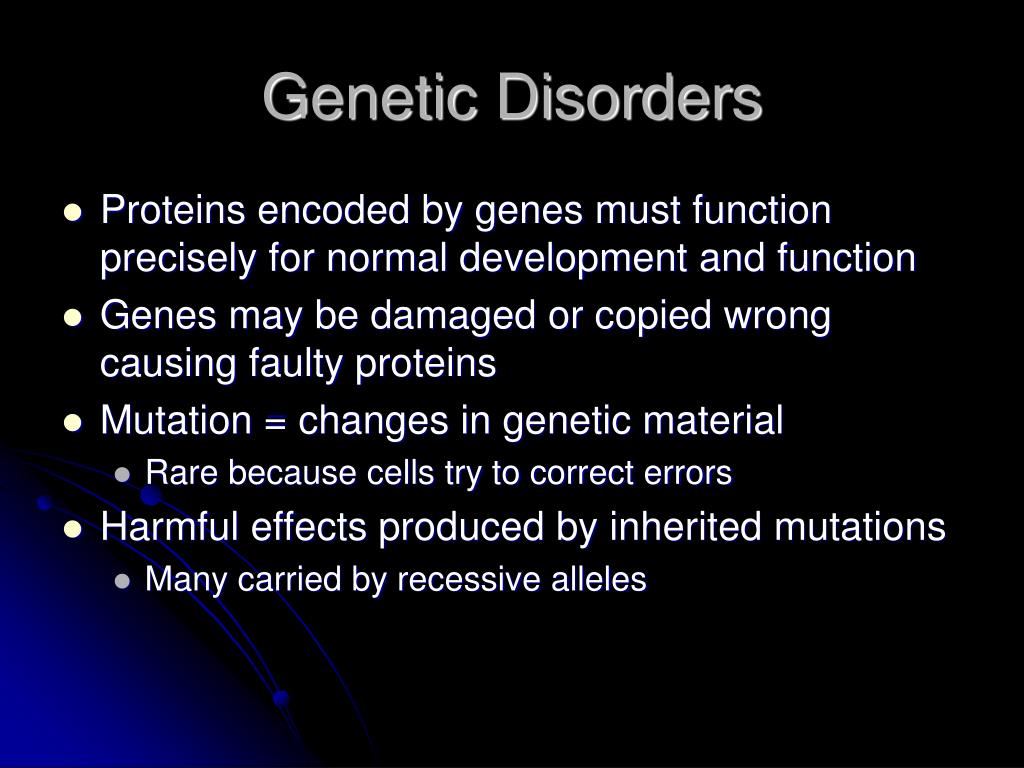 Genetic Disorders

- Proteins encoded by genes must function precisely for normal development and function
- Genes may be damaged or copied wrong causing faulty proteins
- Mutation = changes in genetic material
  - Rare because cells try to correct errors
- Harmful effects produced by inherited mutations
  - Many carried by recessive alleles